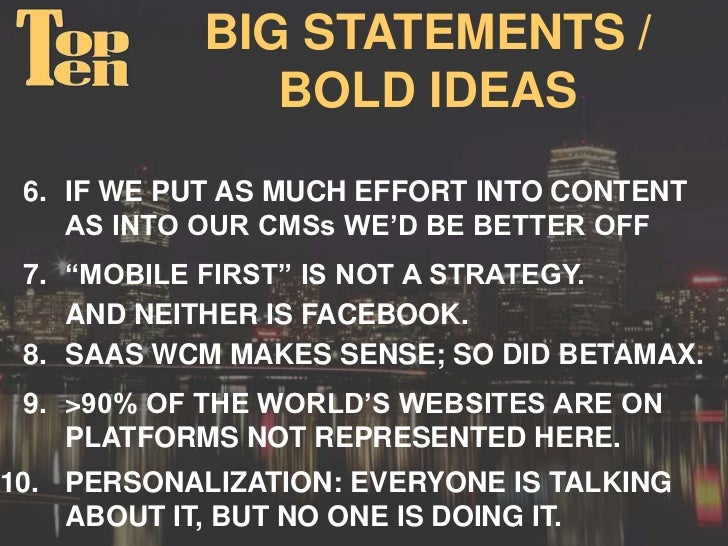 Top Ten

BIG STATEMENTS / BOLD IDEAS

6. IF WE PUT AS MUCH EFFORT INTO CONTENT AS INTO OUR CMSs WE'D BE BETTER OFF

7. "MOBILE FIRST" IS NOT A STRATEGY. AND NEITHER IS FACEBOOK.

8. SAAS WCM MAKES SENSE; SO DID BETAMAX.

9. >90% OF THE WORLD'S WEBSITES ARE ON PLATFORMS NOT REPRESENTED HERE.

10. PERSONALIZATION: EVERYONE IS TALKING ABOUT IT, BUT NO ONE IS DOING IT.